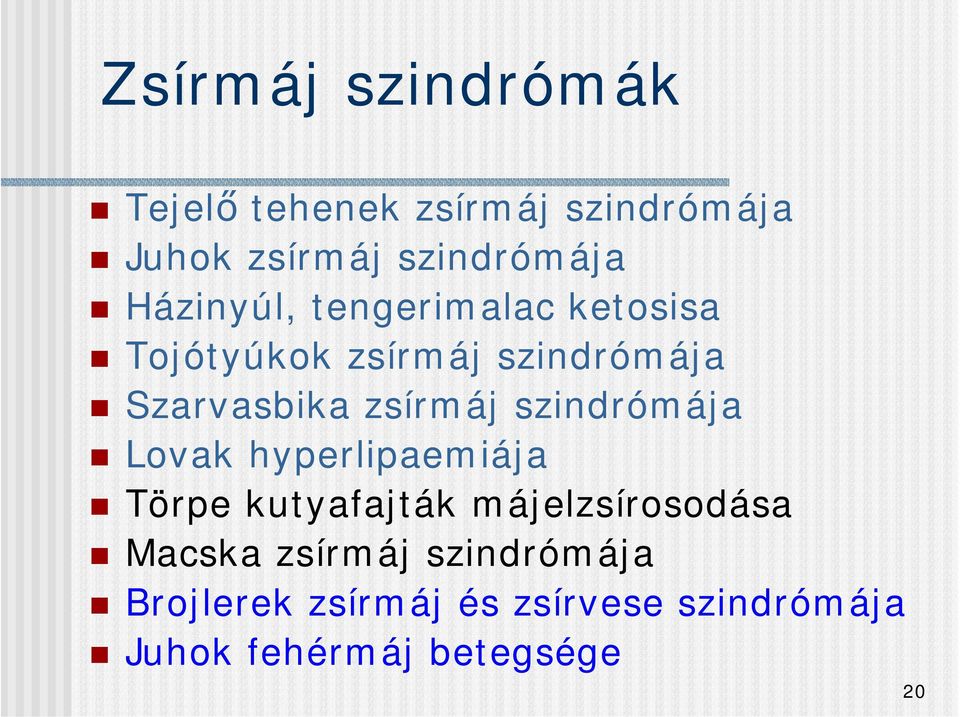 Zsírmáj szindrómák

- Tejelő tehenek zsírmáj szindrómája
- Juhok zsírmáj szindrómája
- Házinyúl, tengerimalac ketosisa
- Tojótyúkok zsírmáj szindrómája
- Szarvasbika zsírmáj szindrómája
- Lovak hyperlipaemiája
- Törpe kutyafajták májelzsírosodása
- Macska zsírmáj szindrómája
- Brojlerek zsírmáj és zsírvese szindrómája
- Juhok fehérmáj betegsége

20